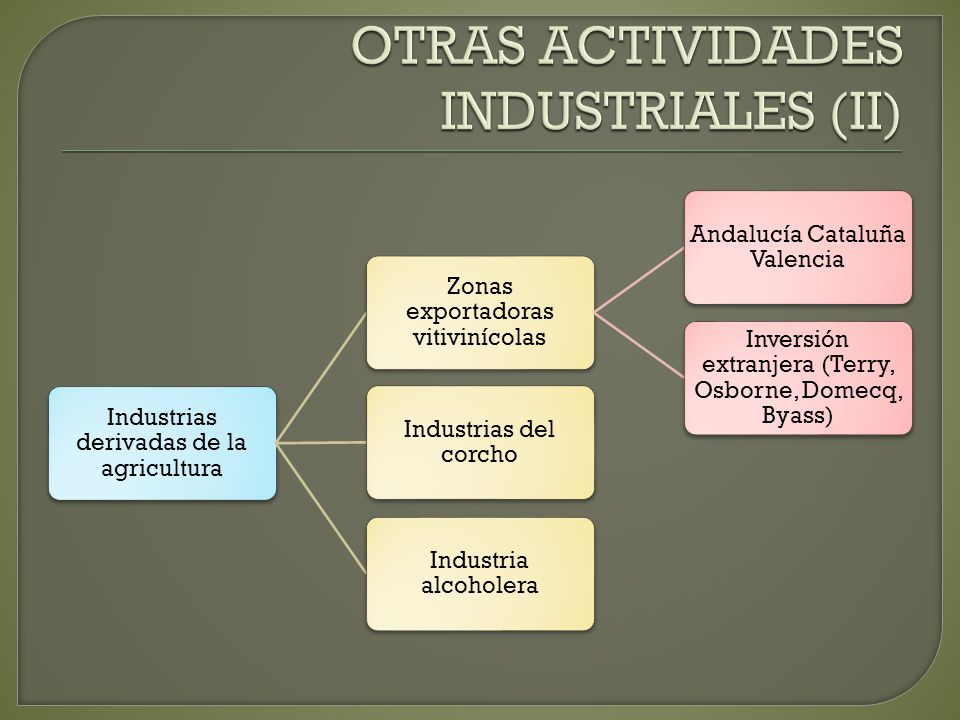 OTRAS ACTIVIDADES INDUSTRIALES (II)

Industrias derivadas de la agricultura

Zonas exportadoras vitivinícolas

Andalucía Cataluña Valencia

Inversión extranjera (Terry, Osborne, Domecq, Byass)

Industrias del corcho

Industria alcoholera